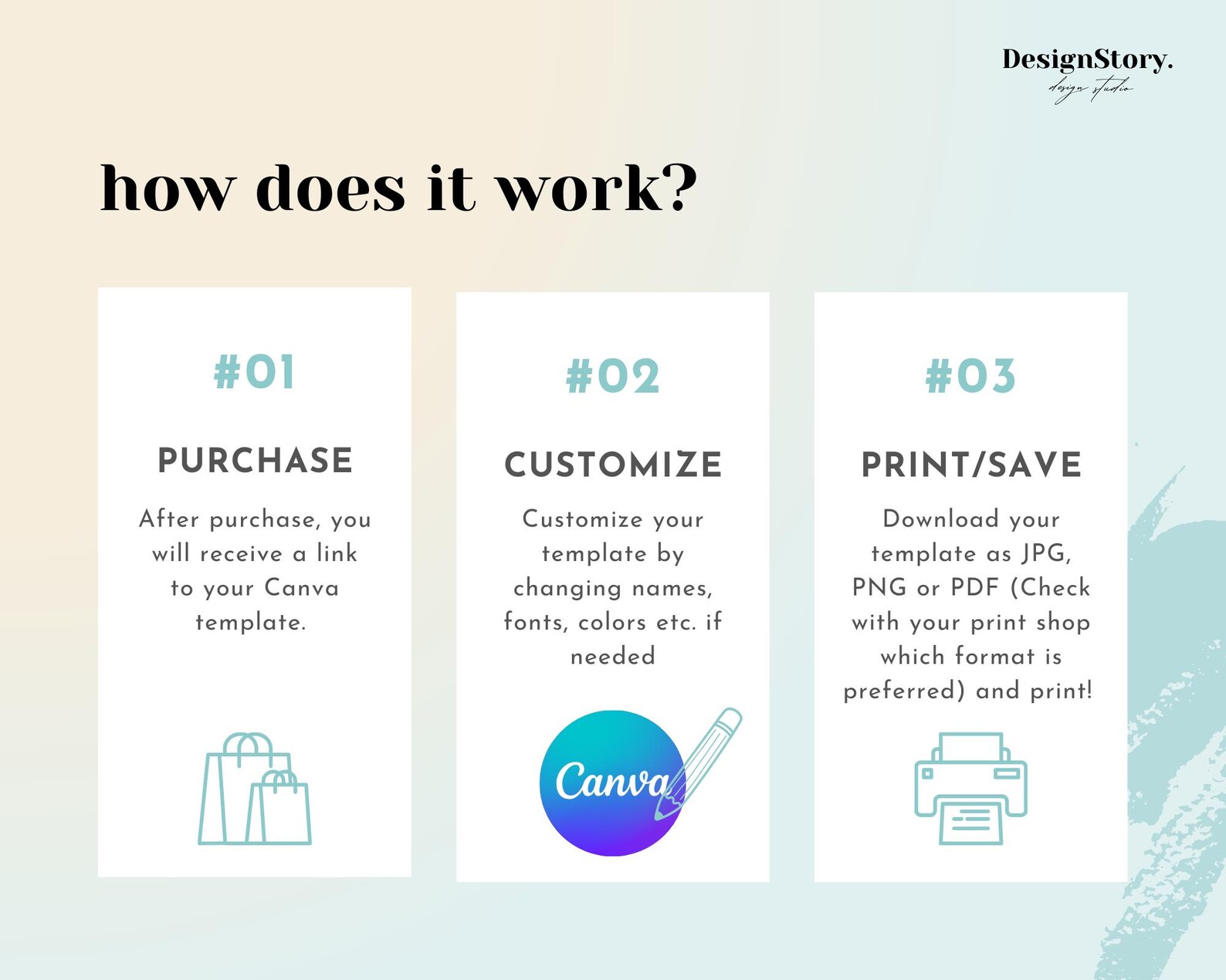 DesignStory.
design studio

how does it work?

#01

PURCHASE

After purchase, you will receive a link to your Canva template.

#02

CUSTOMIZE

Customize your template by changing names, fonts, colors etc. if needed

Canva

#03

PRINT/SAVE

Download your template as JPG, PNG or PDF (Check with your print shop which format is preferred) and print!